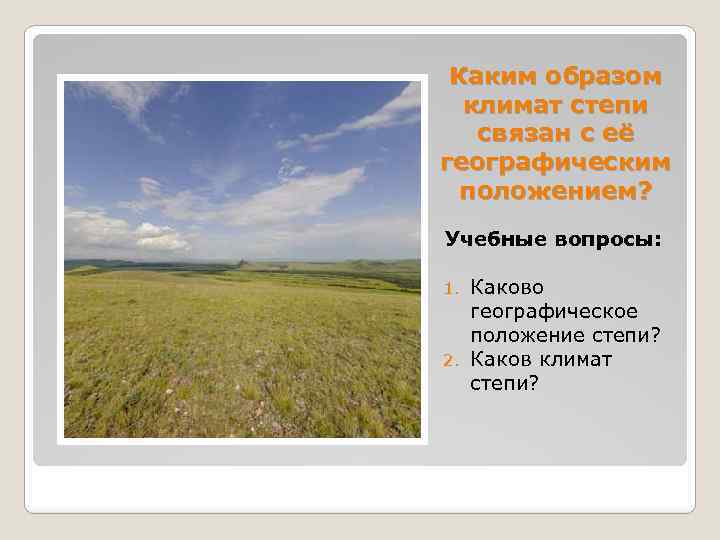 Каким образом климат степи связан с её географическим положением?

Учебные вопросы:

1. Каково географическое положение степи?
2. Каков климат степи?